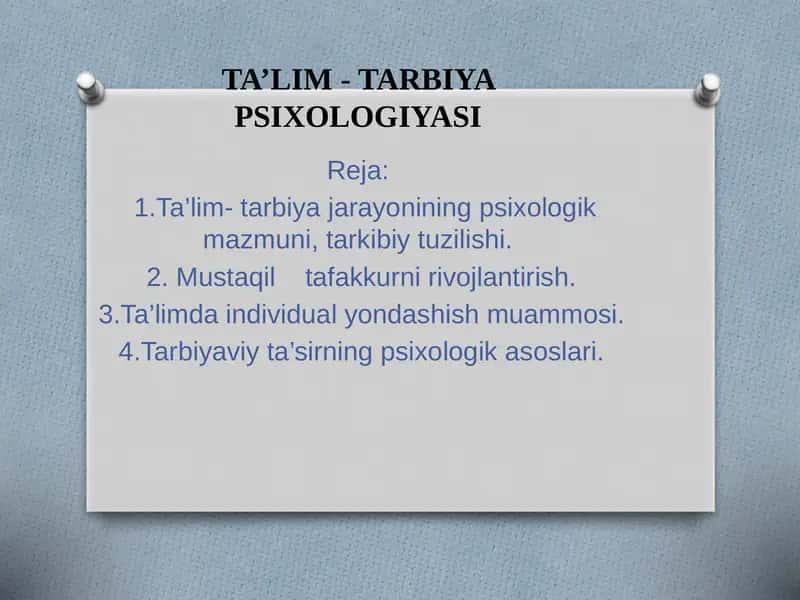 TA’LIM - TARBIYA PSIXOLOGIYASI

Reja:

1.Ta'lim- tarbiya jarayonining psixologik mazmuni, tarkibiy tuzilishi.

2. Mustaqil tafakkurni rivojlantirish.

3.Ta’limda individual yondashish muammosi.

4.Tarbiyaviy ta’sirning psixologik asoslari.